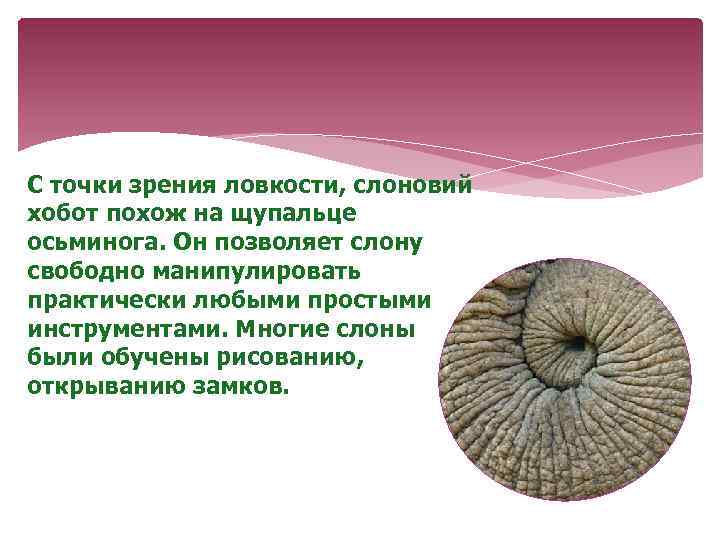 С точки зрения ловкости, слоновий хобот похож на щупальце осьминога. Он позволяет слону свободно манипулировать практически любыми простыми инструментами. Многие слоны были обучены рисованию, открыванию замков.